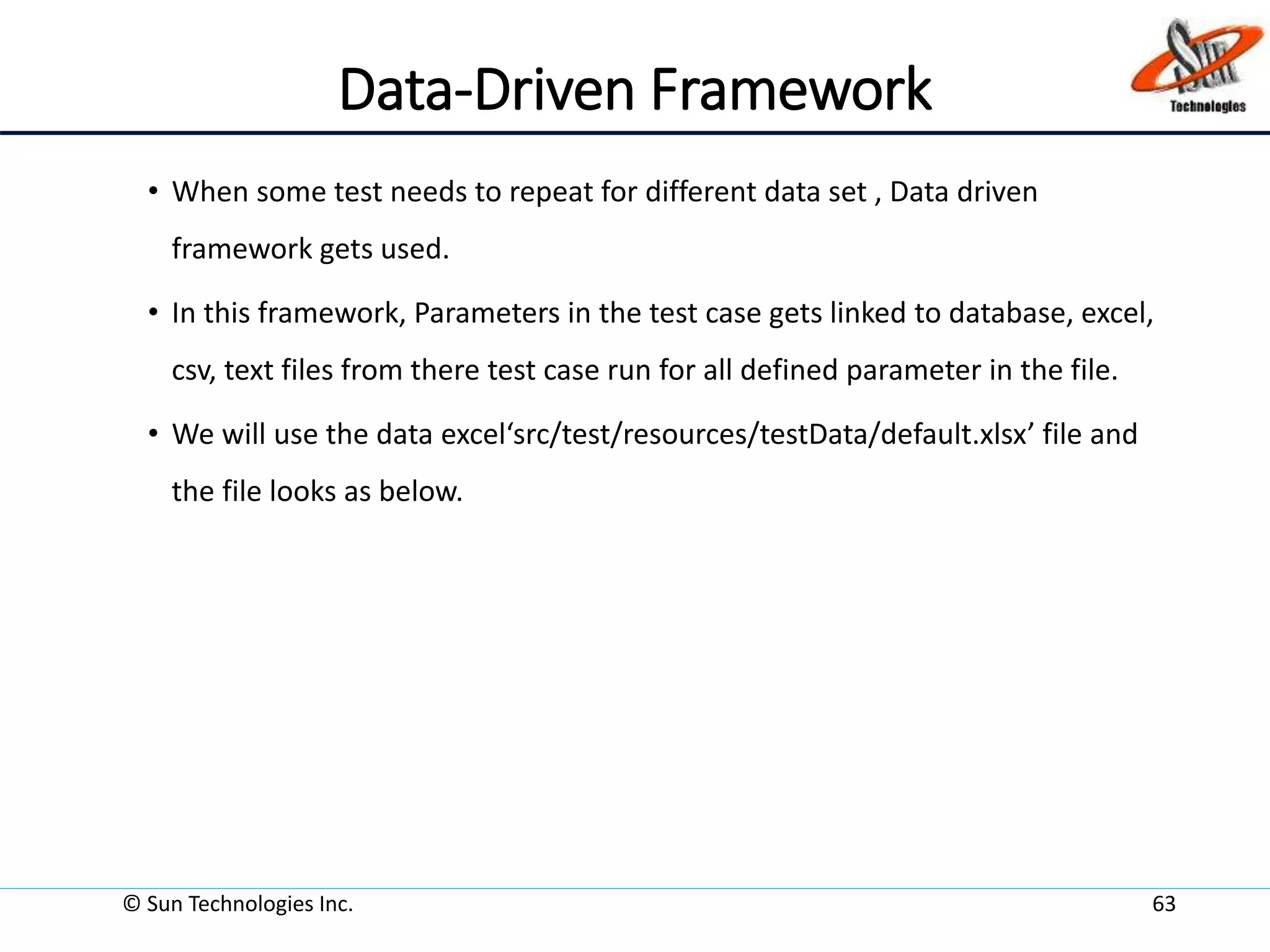 Data-Driven Framework

Sun Technologies

• When some test needs to repeat for different data set , Data driven framework gets used.

• In this framework, Parameters in the test case gets linked to database, excel, csv, text files from there test case run for all defined parameter in the file.

• We will use the data excel‘src/test/resources/testData/default.xlsx’ file and the file looks as below.

© Sun Technologies Inc.

63